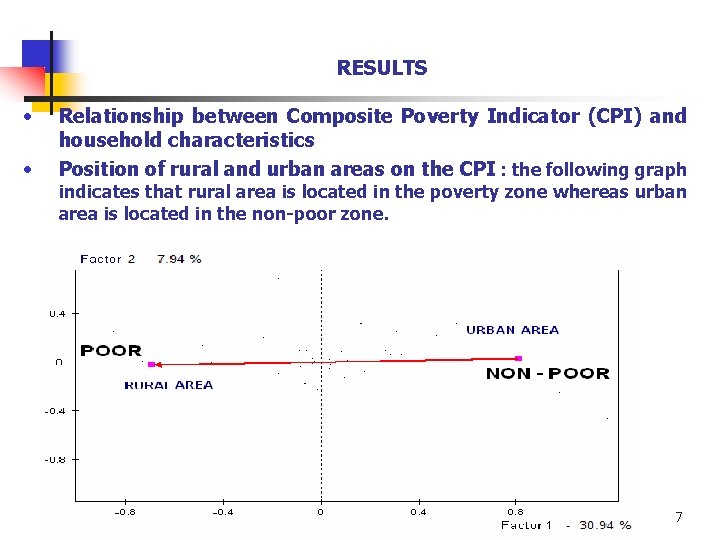 RESULTS

• Relationship between Composite Poverty Indicator (CPI) and household characteristics

• Position of rural and urban areas on the CPI : the following graph indicates that rural area is located in the poverty zone whereas urban area is located in the non-poor zone.

Factor 2 7.94 %

0.4
0
-0.4
-0.8

POOR
RURAL AREA
URBAN AREA
NON - POOR

-0.8 -0.4 0 0.4 0.8

Factor 1 - 30.94 %

7